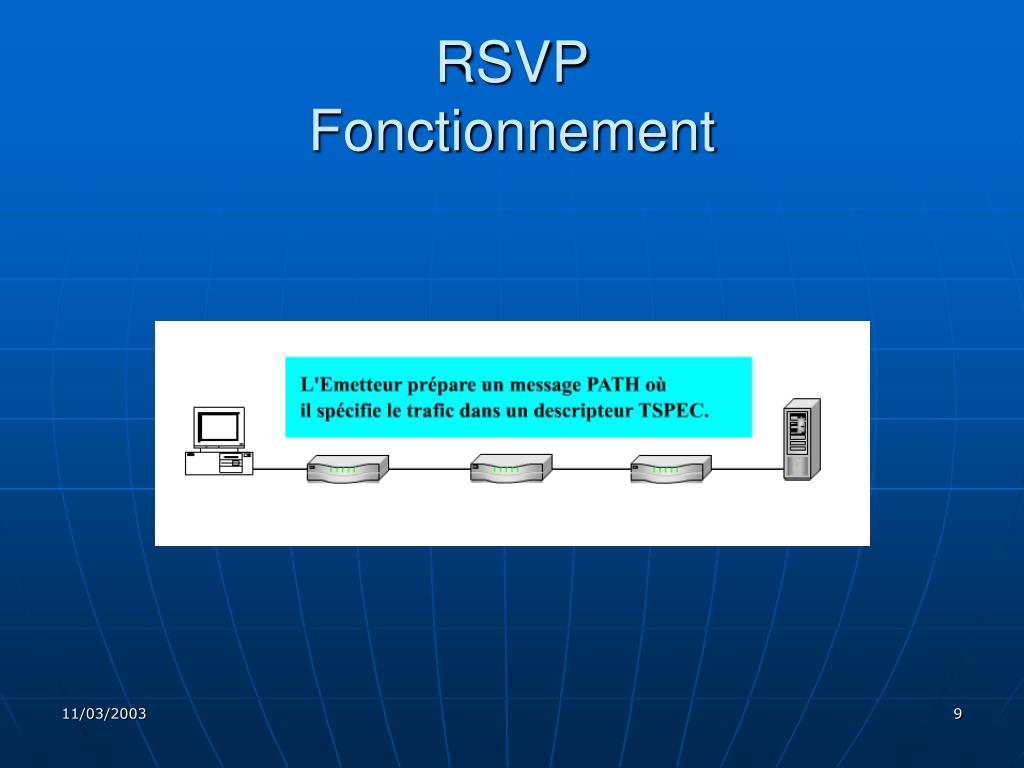 RSVP
Fonctionnement

L'Emetteur prépare un message PATH où il spécifie le trafic dans un descripteur TSPEC.

11/03/2003

9